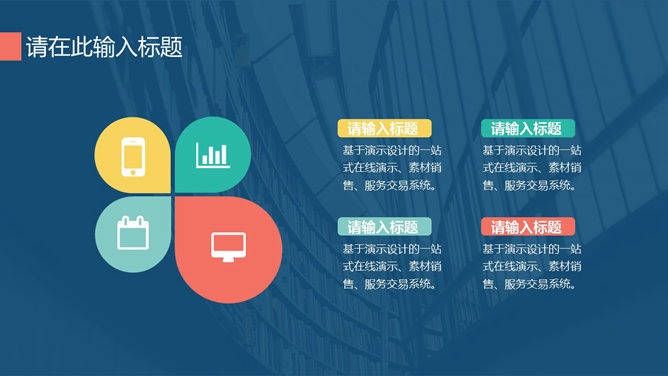 请在此输入标题

请输入标题
基于演示设计的一站式在线演示、素材销售、服务交易系统。

请输入标题
基于演示设计的一站式在线演示、素材销售、服务交易系统。

请输入标题
基于演示设计的一站式在线演示、素材销售、服务交易系统。

请输入标题
基于演示设计的一站式在线演示、素材销售、服务交易系统。